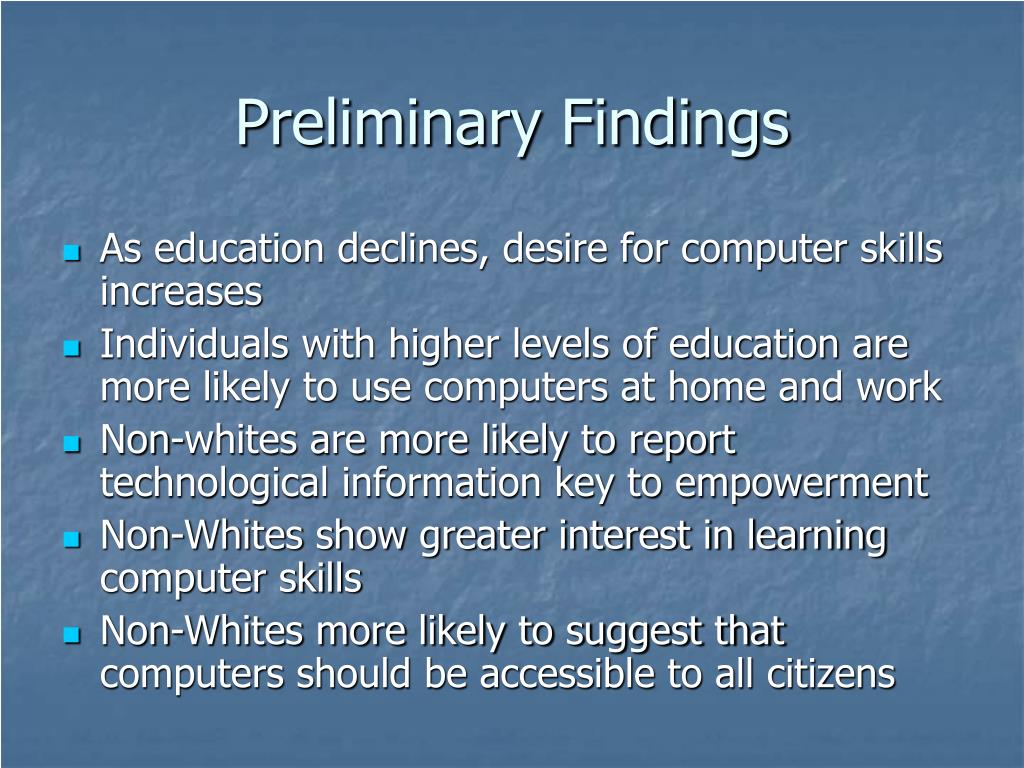 Preliminary Findings

- As education declines, desire for computer skills increases
- Individuals with higher levels of education are more likely to use computers at home and work
- Non-whites are more likely to report technological information key to empowerment
- Non-Whites show greater interest in learning computer skills
- Non-Whites more likely to suggest that computers should be accessible to all citizens